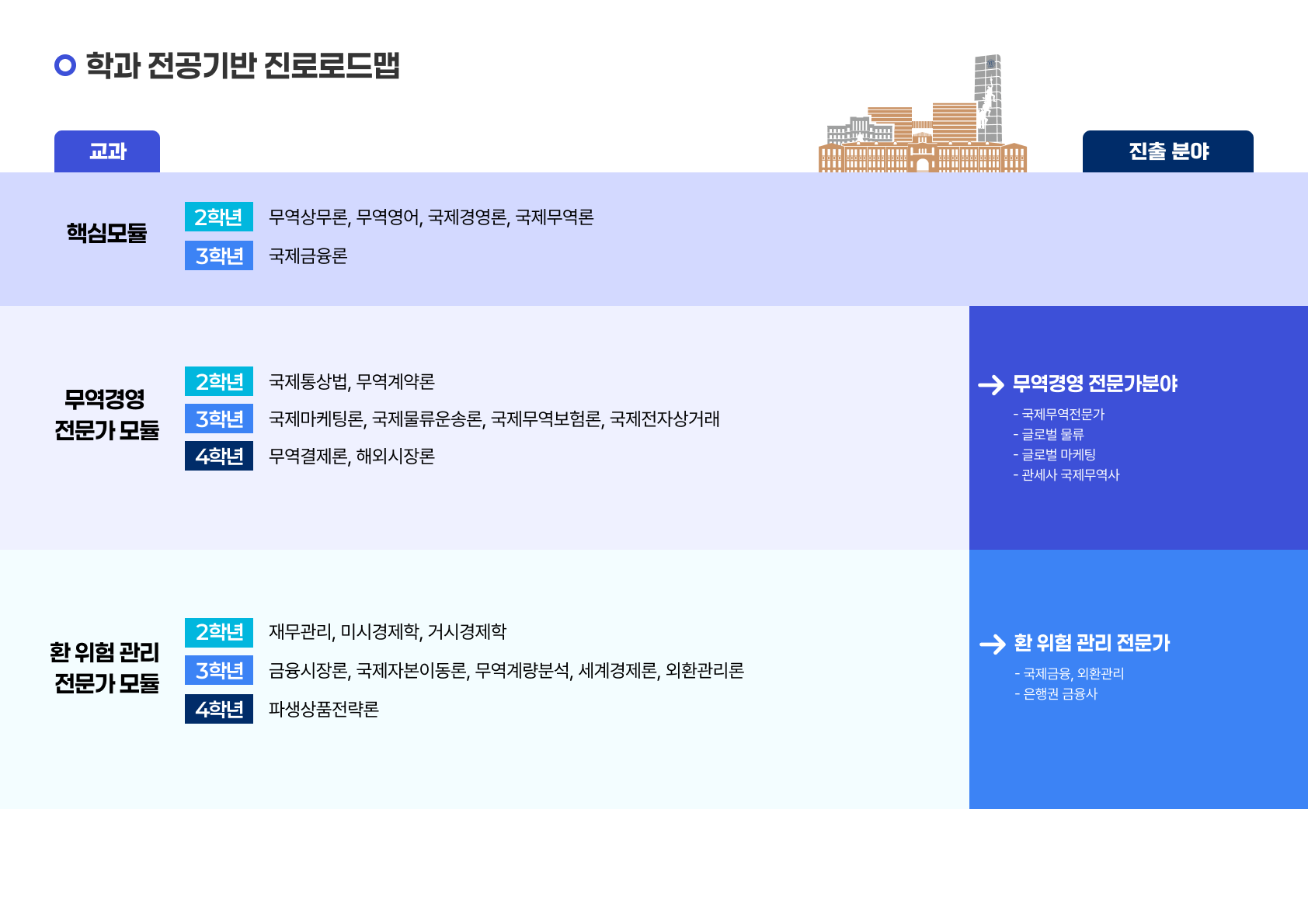 학과 전공기반 진로로드맵

교과

진출 분야

핵심모듈

2학년 무역상무론, 무역영어, 국제경영론, 국제무역론

3학년 국제금융론

무역경영 전문가 모듈

2학년 국제통상법, 무역계약론

3학년 국제마케팅론, 국제물류운송론, 국제무역보험론, 국제전자상거래

4학년 무역결제론, 해외시장론

→ 무역경영 전문가분야

- 국제무역전문가
- 글로벌 물류
- 글로벌 마케팅
- 관세사 국제무역사

환 위험 관리 전문가 모듈

2학년 재무관리, 미시경제학, 거시경제학

3학년 금융시장론, 국제자본이동론, 무역계량분석, 세계경제론, 외환관리론

4학년 파생상품전략론

→ 환 위험 관리 전문가

- 국제금융, 외환관리
- 은행권 금융사